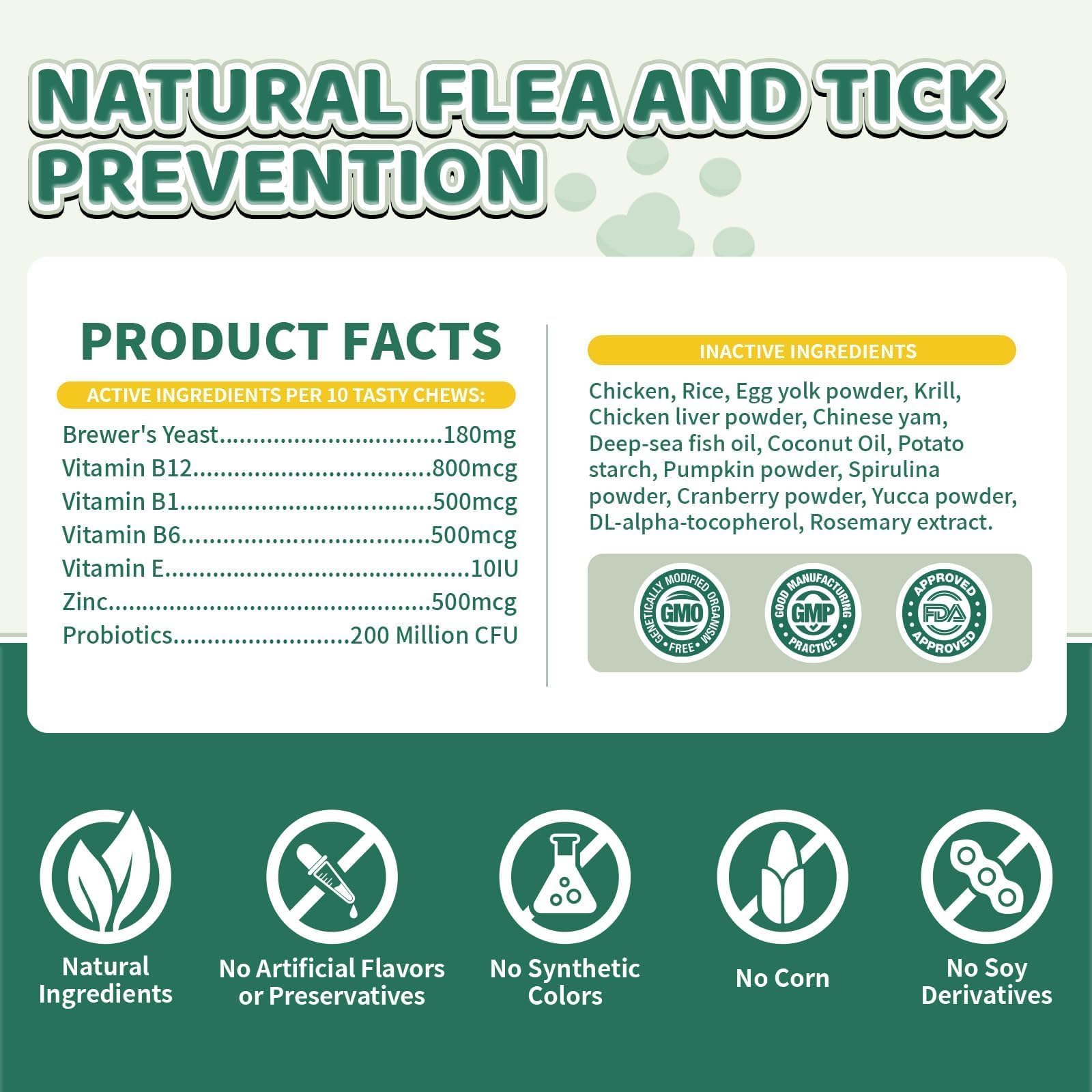 NATURAL FLEA AND TICK PREVENTION

PRODUCT FACTS

ACTIVE INGREDIENTS PER 10 TASTY CHEWS:

Brewer's Yeast 180mg
Vitamin B12 800mcg
Vitamin B1 500mcg
Vitamin B6 500mcg
Vitamin E 10IU
Zinc 500mcg
Probiotics 200 Million CFU

INACTIVE INGREDIENTS

Chicken, Rice, Egg yolk powder, Krill, Chicken liver powder, Chinese yam, Deep-sea fish oil, Coconut Oil, Potato starch, Pumpkin powder, Spirulina powder, Cranberry powder, Yucca powder, DL-alpha-tocopherol, Rosemary extract.

GENETICALLY MODIFIED ORGANISM
GMO
FREE

GOOD MANUFACTURING
GMP
PRACTICE

APPROVED
FDA
APPROVED

Natural Ingredients

No Artificial Flavors or Preservatives

No Synthetic Colors

No Corn

No Soy Derivatives